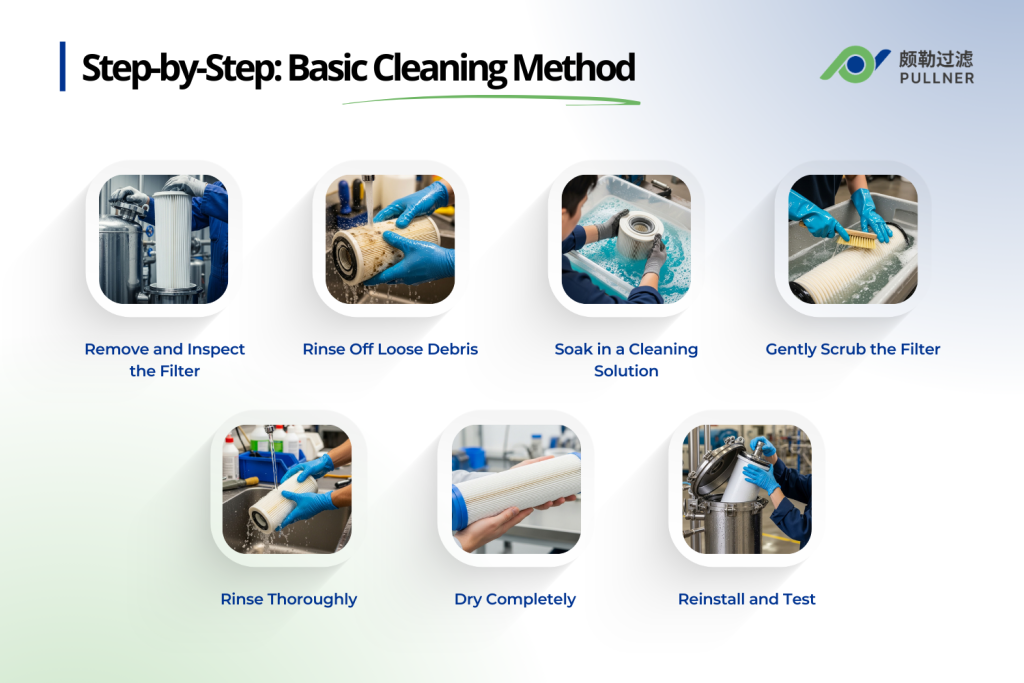 Step-by-Step: Basic Cleaning Method

颇勒过滤
PULLNER

Remove and Inspect the Filter

Rinse Off Loose Debris

Soak in a Cleaning Solution

Gently Scrub the Filter

Rinse Thoroughly

Dry Completely

Reinstall and Test